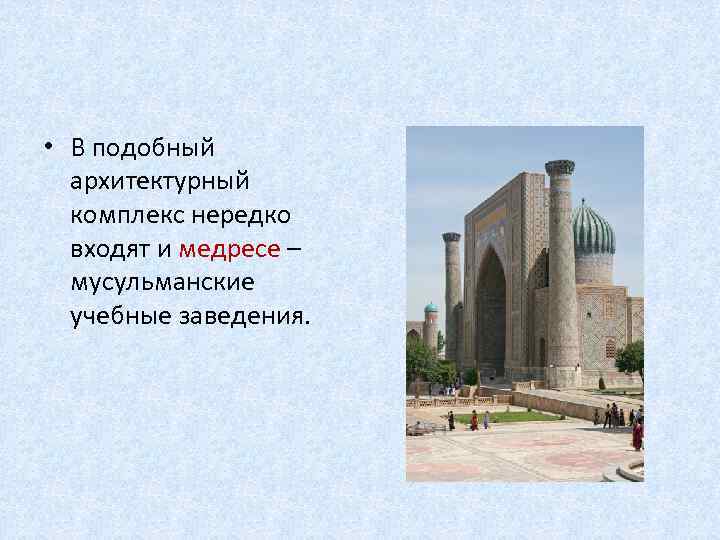 • В подобный архитектурный комплекс нередко входят и медресе – мусульманские учебные заведения.